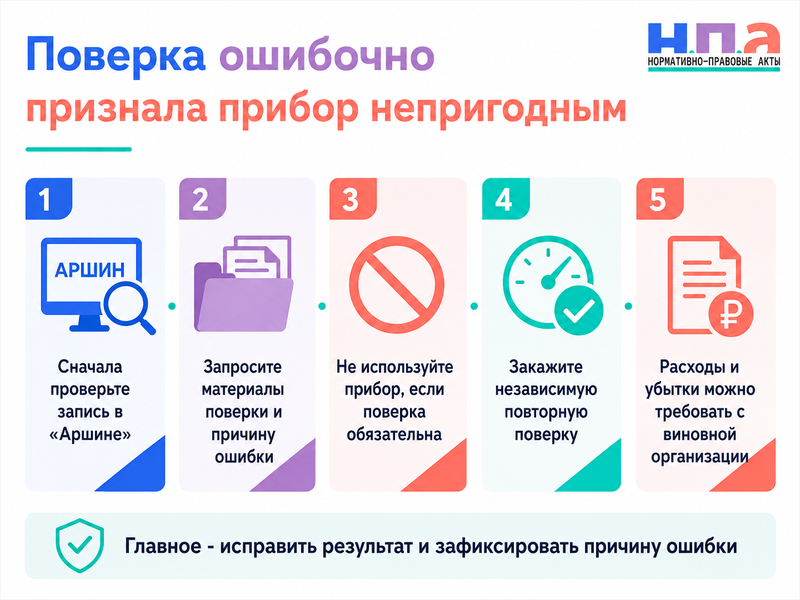 Поверка ошибочно признала прибор непригодным

Н.П.А
НОРМАТИВНО-ПРАВОВЫЕ АКТЫ

1
АРШИН
Сначала проверьте запись в «Аршине»

2
Запросите материалы поверки и причину ошибки

3
Не используйте прибор, если поверка обязательна

4
Закажите независимую повторную поверку

5
Расходы и убытки можно требовать с виновной организации

Главное - исправить результат и зафиксировать причину ошибки